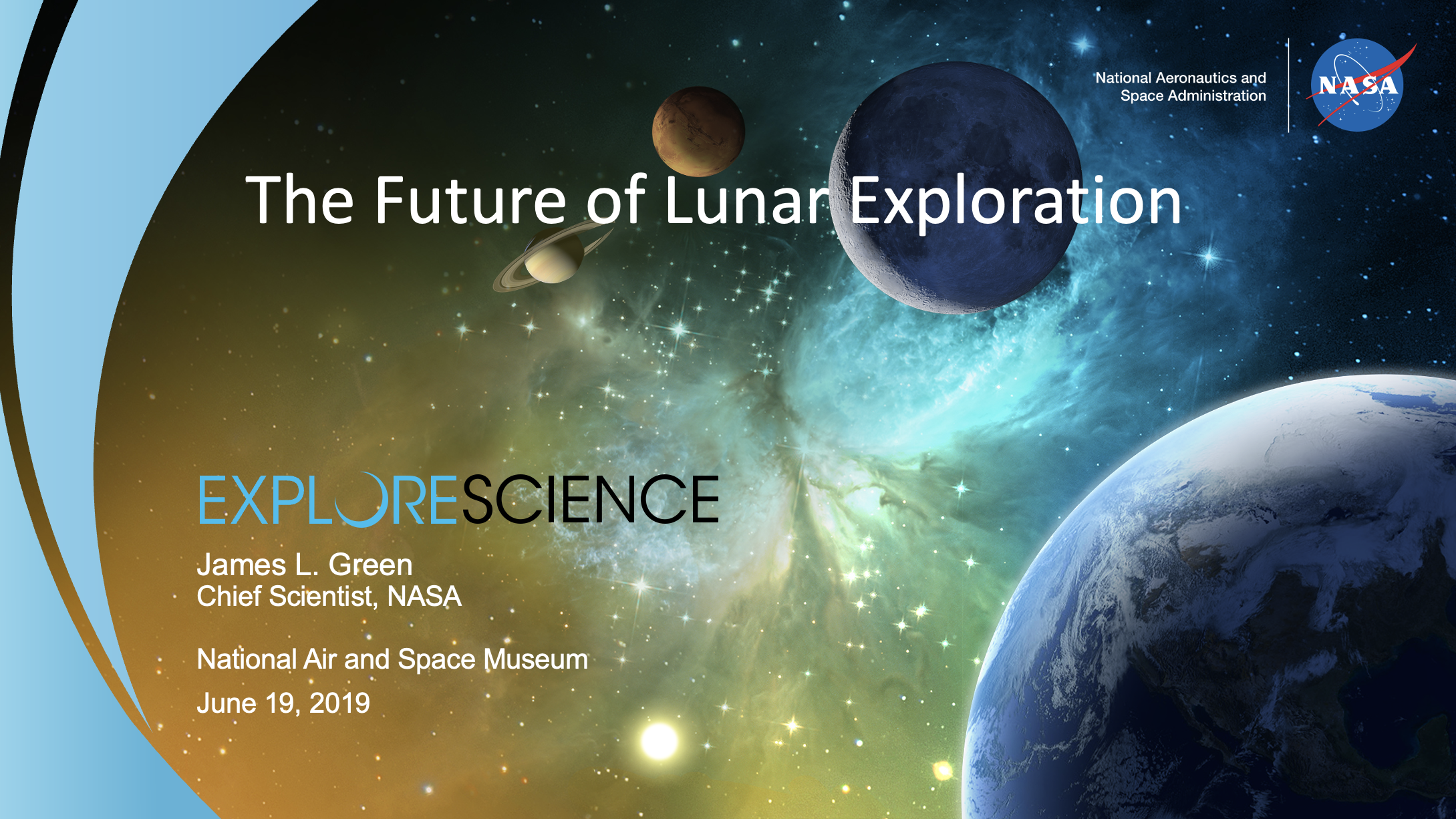 National Aeronautics and Space Administration

NASA

The Future of Lunar Exploration

EXPLORESCIENCE

James L. Green
Chief Scientist, NASA

National Air and Space Museum

June 19, 2019